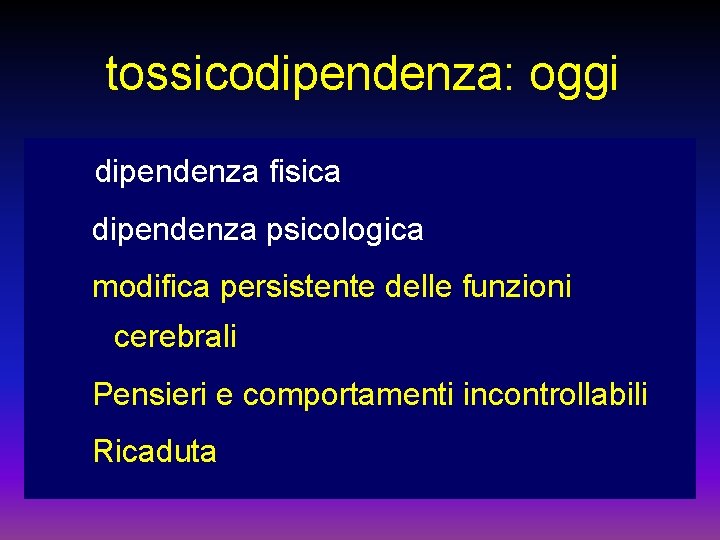 tossicodipendenza: oggi

dipendenza fisica

dipendenza psicologica

modifica persistente delle funzioni cerebrali

Pensieri e comportamenti incontrollabili

Ricaduta